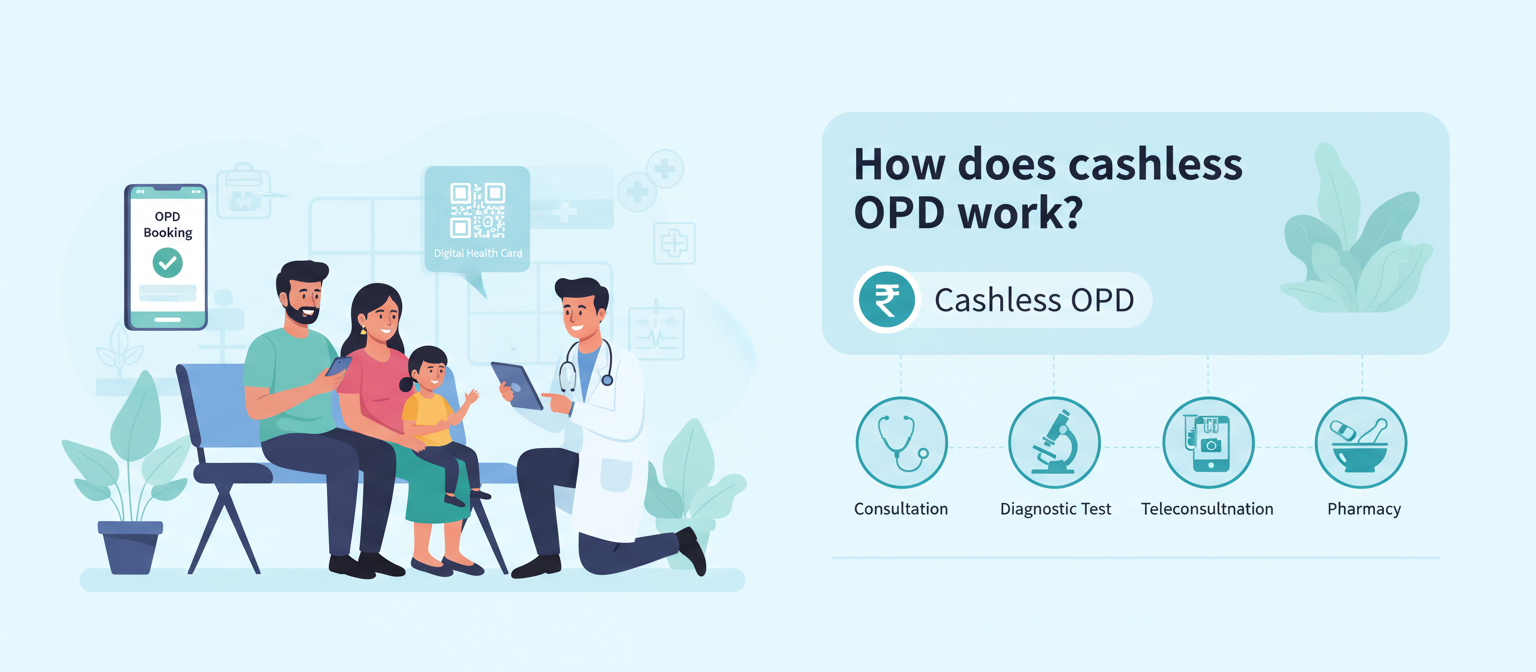 OPD Booking

Digital Health Card

How does cashless OPD work?

₹ Cashless OPD

Consultation

Diagnostic Test

Teleconsultnation

Pharmacy